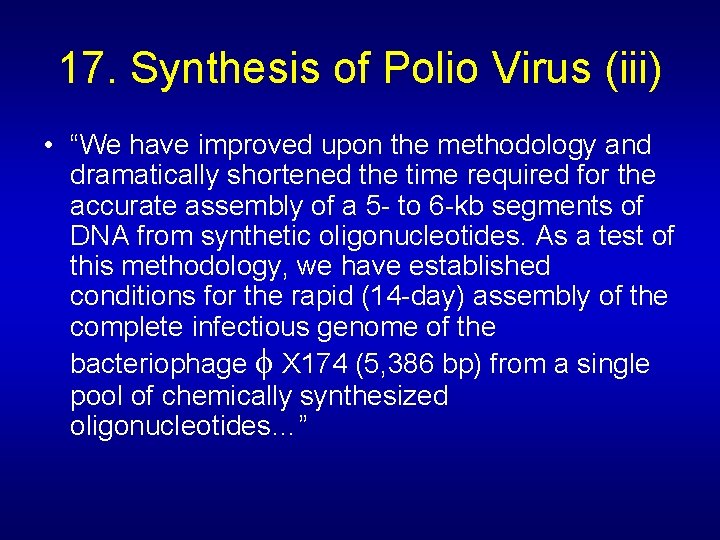 17. Synthesis of Polio Virus (iii)

• “We have improved upon the methodology and dramatically shortened the time required for the accurate assembly of a 5- to 6-kb segments of DNA from synthetic oligonucleotides. As a test of this methodology, we have established conditions for the rapid (14-day) assembly of the complete infectious genome of the bacteriophage $\phi$ X174 (5,386 bp) from a single pool of chemically synthesized oligonucleotides…”